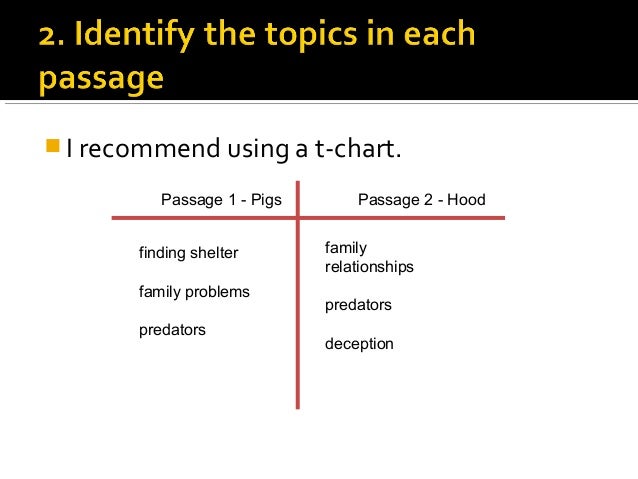 2. Identify the topics in each passage

I recommend using a t-chart.

| Passage 1 - Pigs | Passage 2 - Hood |
|---|---|
| finding shelter | family relationships |
| family problems | predators |
| predators | deception |